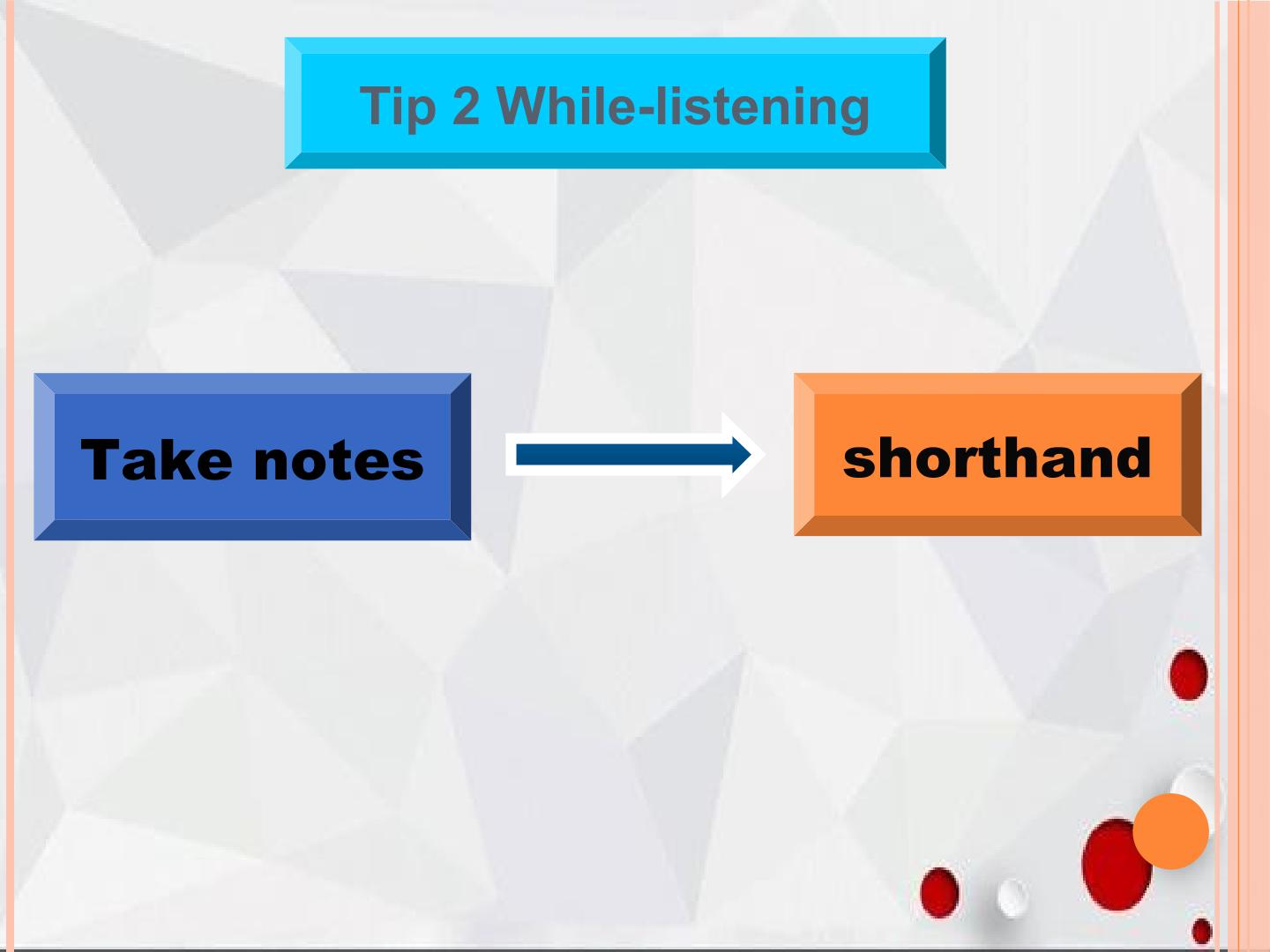 Tip 2 While-listening

Take notes

shorthand